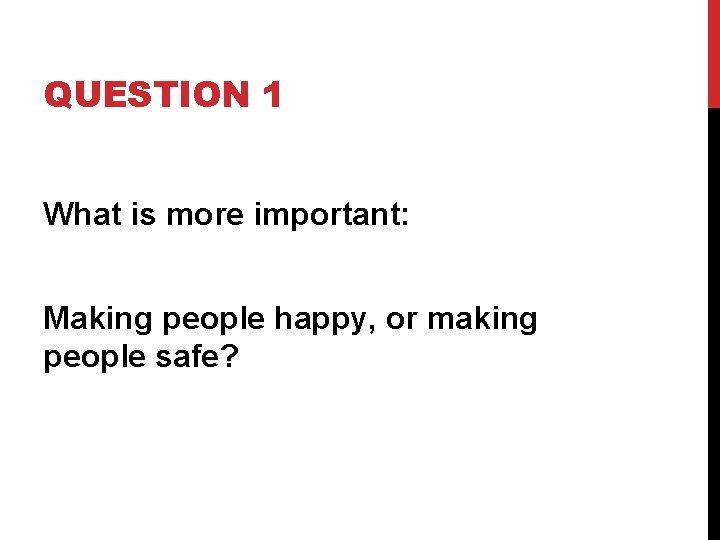 QUESTION 1

What is more important:

Making people happy, or making people safe?